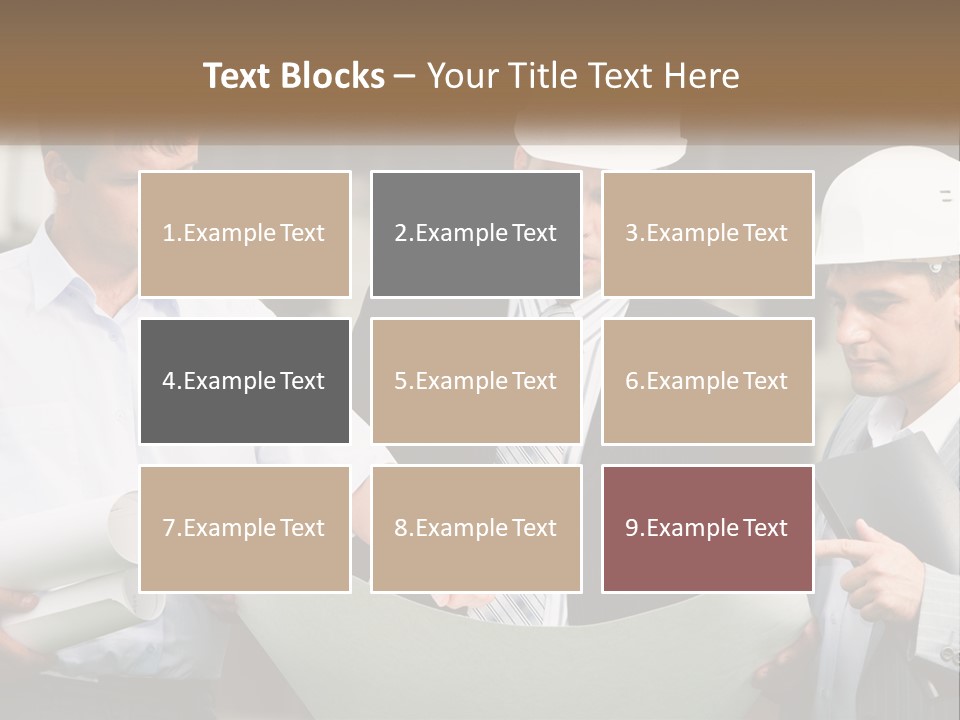 Text Blocks – Your Title Text Here

1.Example Text

2.Example Text

3.Example Text

4.Example Text

5.Example Text

6.Example Text

7.Example Text

8.Example Text

9.Example Text